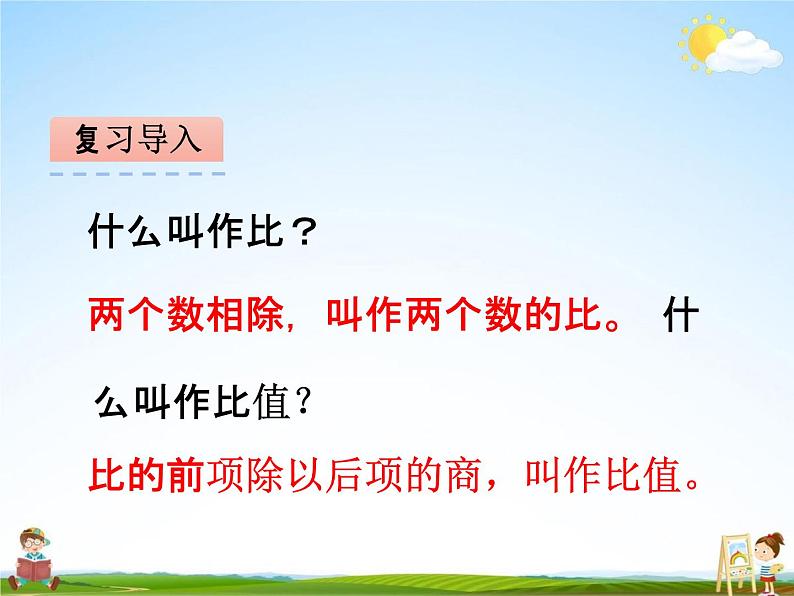 复习导入

什么叫作比？

两个数相除，叫作两个数的比。 什么叫作比值？

比的前项除以后项的商，叫作比值。